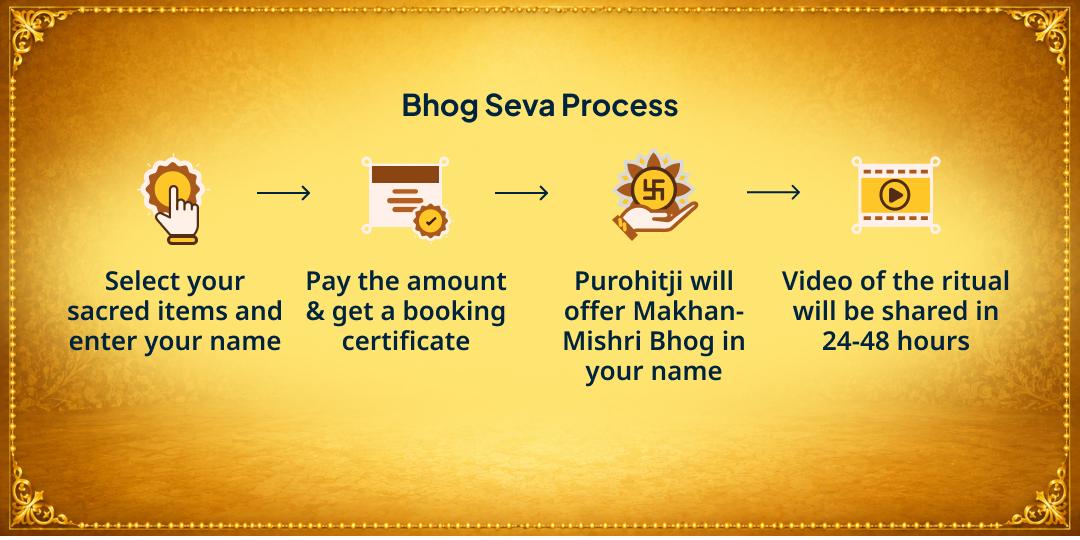 Bhog Seva Process

Select your sacred items and enter your name

Pay the amount & get a booking certificate

Purohitji will offer Makhan-Mishri Bhog in your name

Video of the ritual will be shared in 24-48 hours